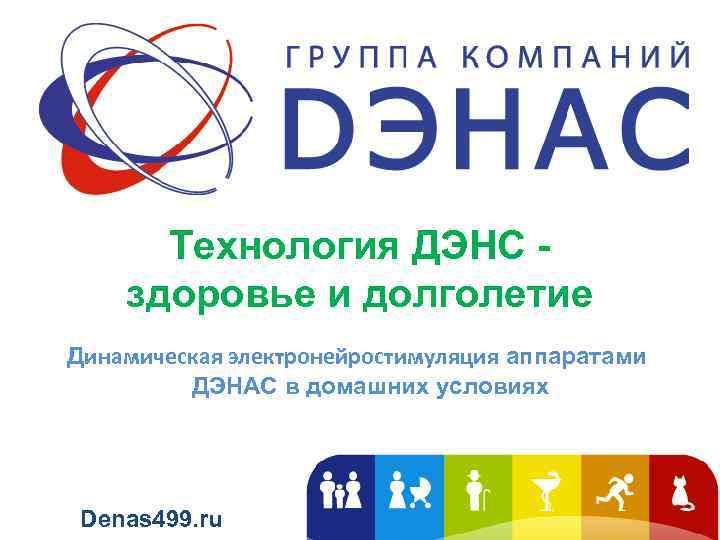 ГРУППА КОМПАНИЙ
DЭНАС

Технология ДЭНС -
здоровье и долголетие

Динамическая электронейростимуляция аппаратами ДЭНАС в домашних условиях

Denas499.ru